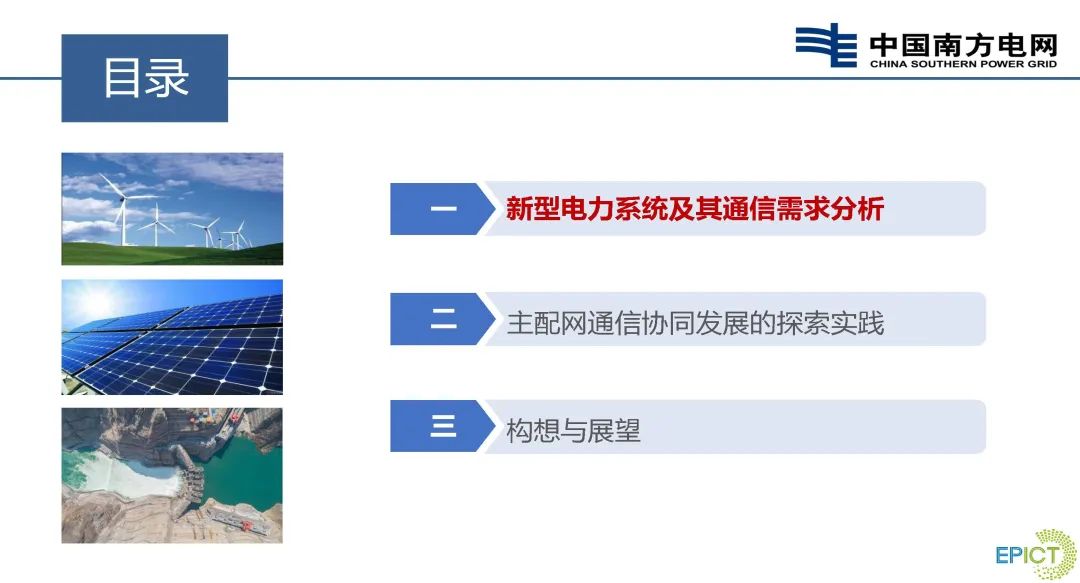 目录

中国南方电网
CHINA SOUTHERN POWER GRID

一 新型电力系统及其通信需求分析

二 主配网通信协同发展的探索实践

三 构想与展望

EPICT